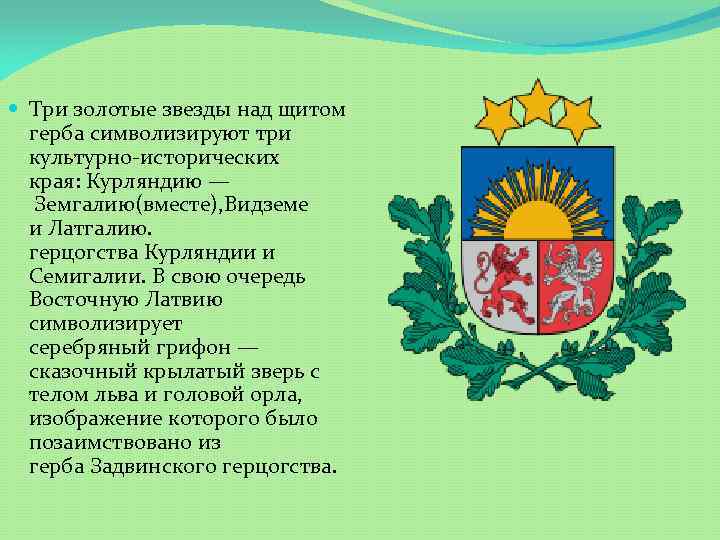 Три золотые звезды над щитом герба символизируют три культурно-исторических края: Курляндию — Земгалию(вместе),Видземе и Латгалию.
герцогства Курляндии и Семигалии. В свою очередь Восточную Латвию символизирует серебряный грифон — сказочный крылатый зверь с телом льва и головой орла, изображение которого было позаимствовано из герба Задвинского герцогства.